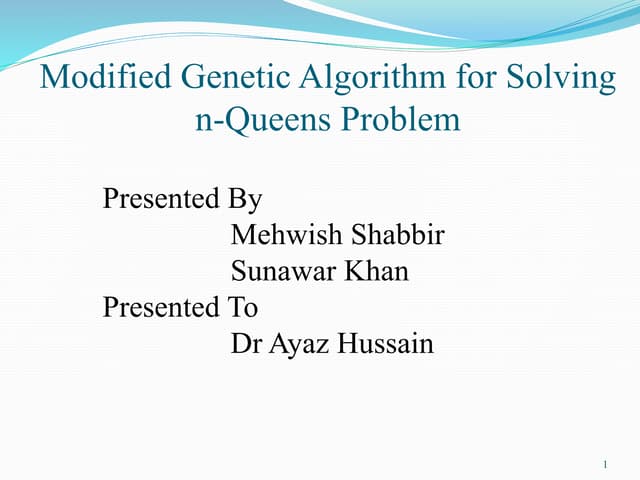 Modified Genetic Algorithm for Solving n-Queens Problem

Presented By
Mehwish Shabbir
Sunawar Khan
Presented To
Dr Ayaz Hussain

1